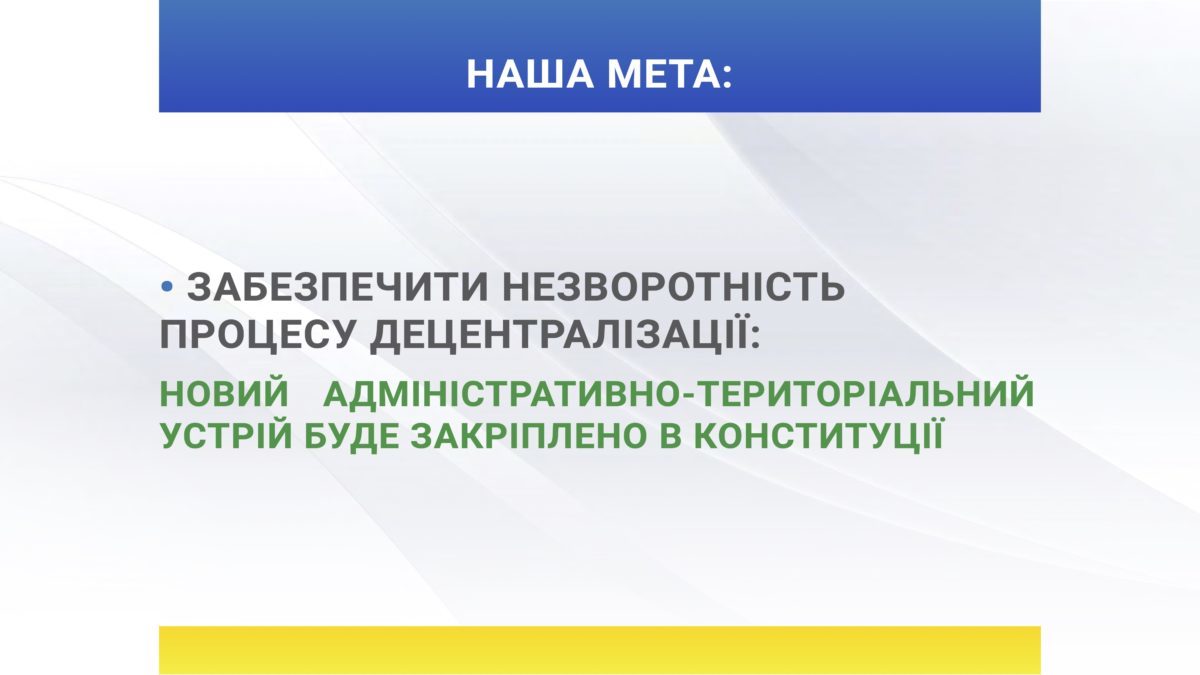 НАША МЕТА:

• ЗАБЕЗПЕЧИТИ НЕЗВОРОТНІСТЬ ПРОЦЕСУ ДЕЦЕНТРАЛІЗАЦІЇ:

НОВИЙ АДМІНІСТРАТИВНО-ТЕРИТОРІАЛЬНИЙ УСТРІЙ БУДЕ ЗАКРІПЛЕНО В КОНСТИТУЦІЇ